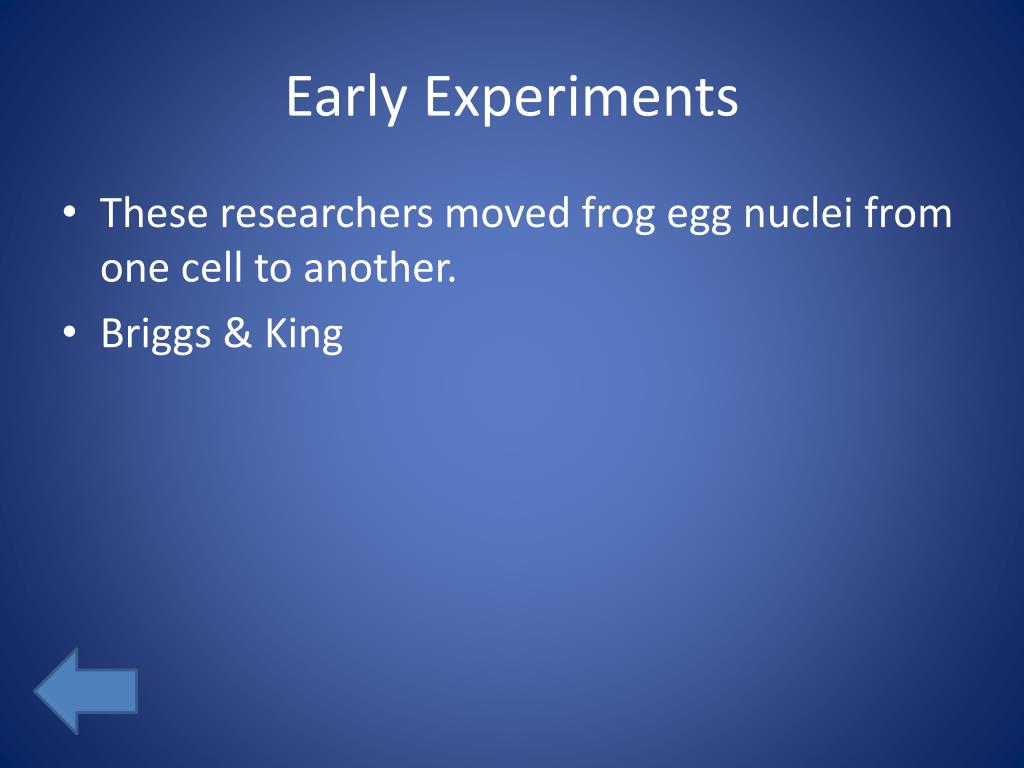 Early Experiments

• These researchers moved frog egg nuclei from one cell to another.
• Briggs & King